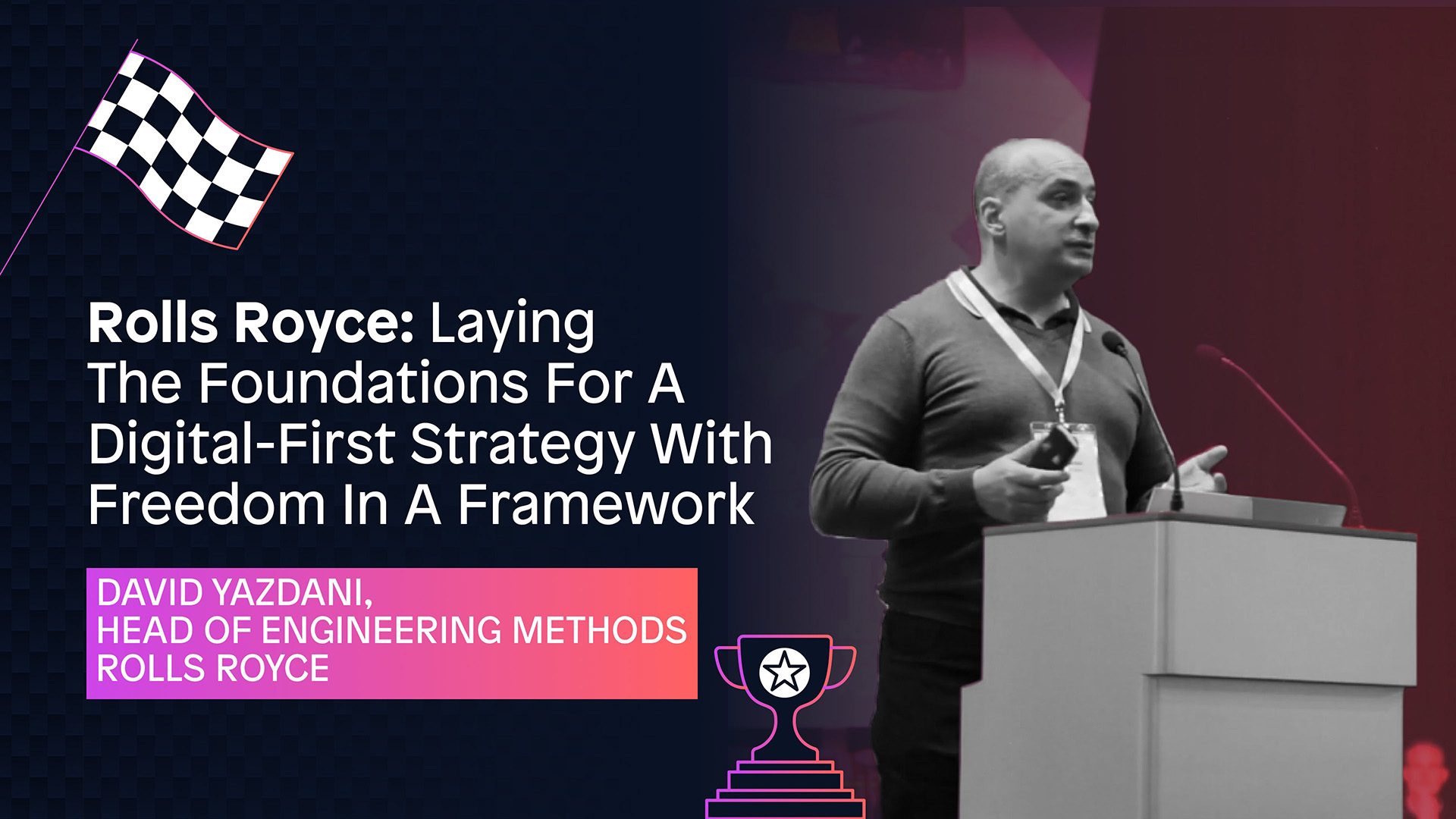 Rolls Royce: Laying The Foundations For A Digital-First Strategy With Freedom In A Framework

DAVID YAZDANI,
HEAD OF ENGINEERING METHODS
ROLLS ROYCE